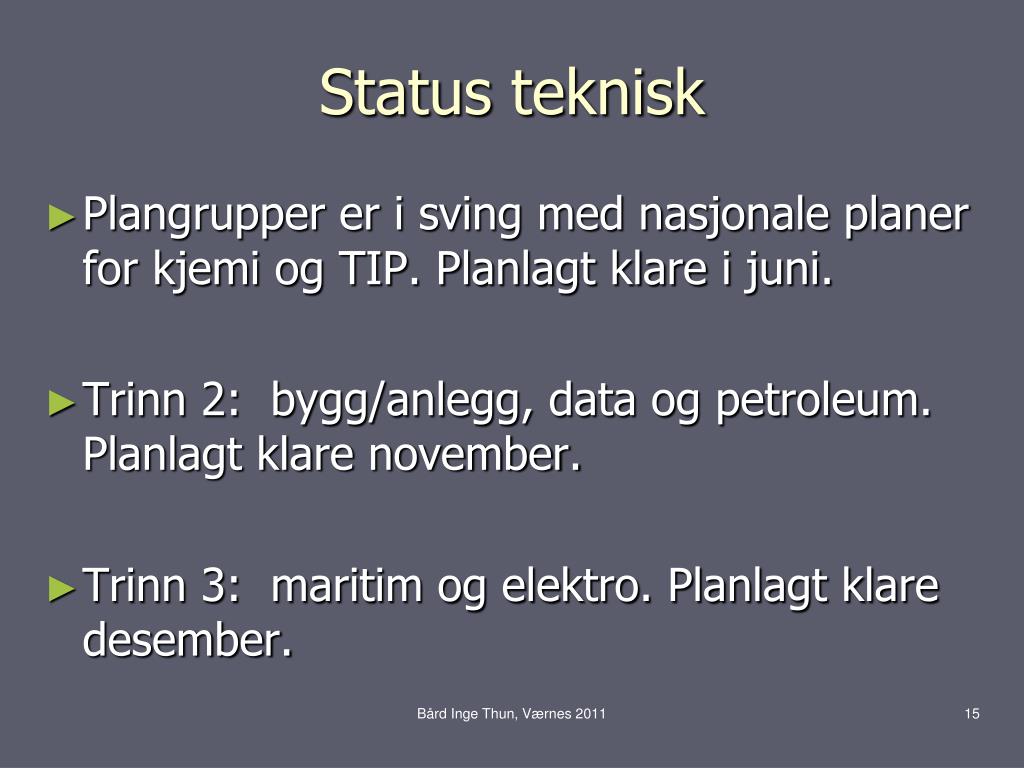 Status teknisk

►Plangrupper er i sving med nasjonale planer for kjemi og TIP. Planlagt klare i juni.

►Trinn 2: bygg/anlegg, data og petroleum. Planlagt klare november.

►Trinn 3: maritim og elektro. Planlagt klare desember.

Bård Inge Thun, Værnes 2011

15